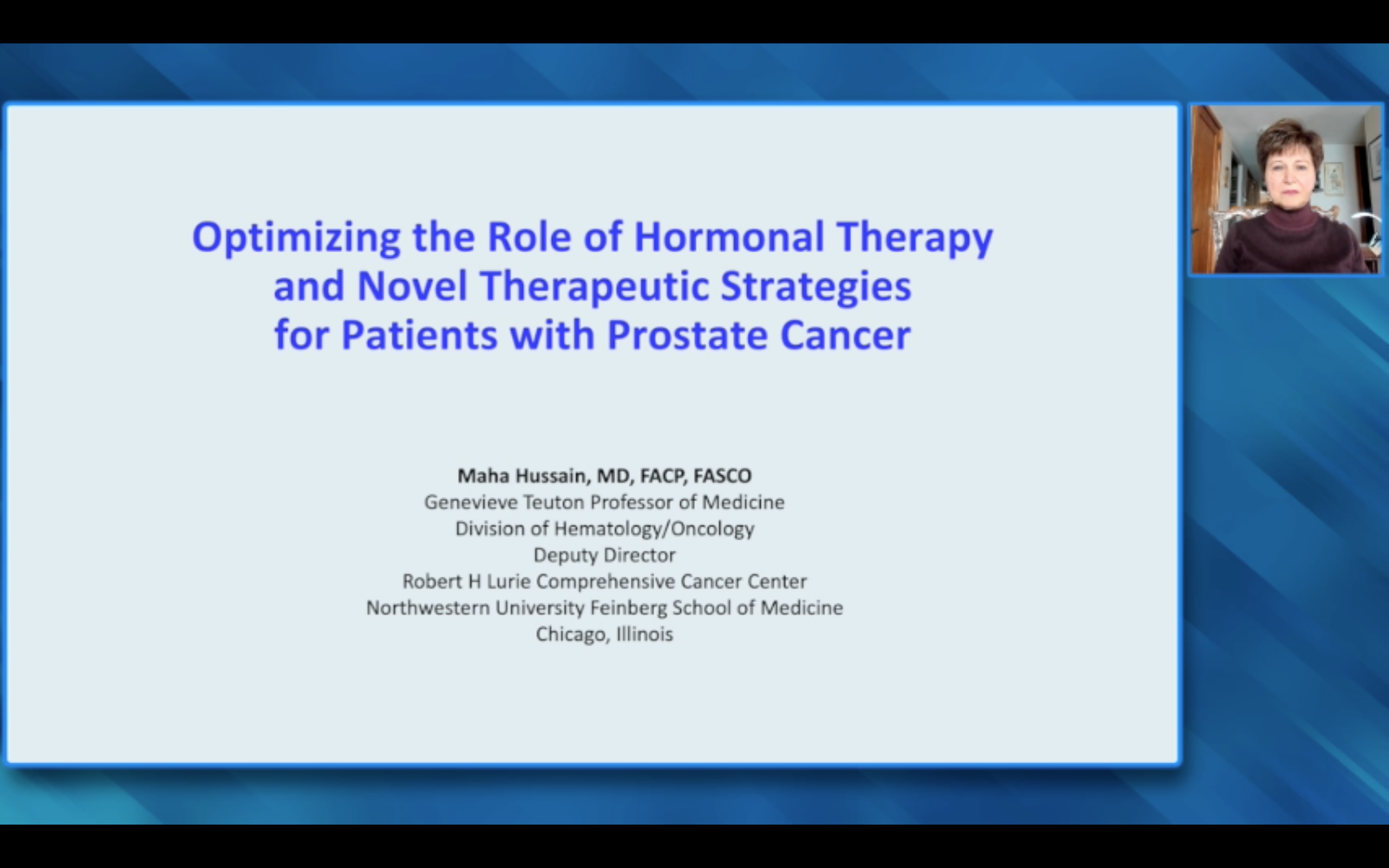 Optimizing the Role of Hormonal Therapy and Novel Therapeutic Strategies for Patients with Prostate Cancer

Maha Hussain, MD, FACP, FASCO
Genevieve Teuton Professor of Medicine
Division of Hematology/Oncology
Deputy Director
Robert H Lurie Comprehensive Cancer Center
Northwestern University Feinberg School of Medicine
Chicago, Illinois